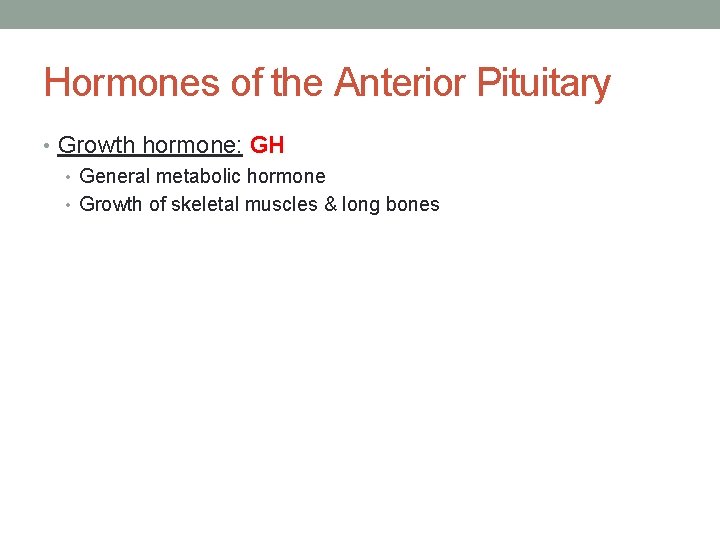 Hormones of the Anterior Pituitary

• Growth hormone: GH
  • General metabolic hormone
  • Growth of skeletal muscles & long bones